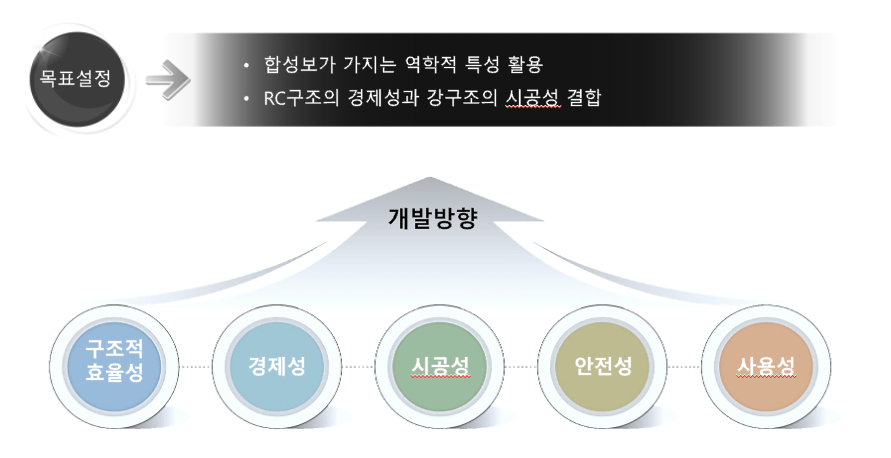 목표설정

• 합성보가 가지는 역학적 특성 활용
• RC구조의 경제성과 강구조의 시공성 결합

개발방향

구조적 효율성

경제성

시공성

안전성

사용성